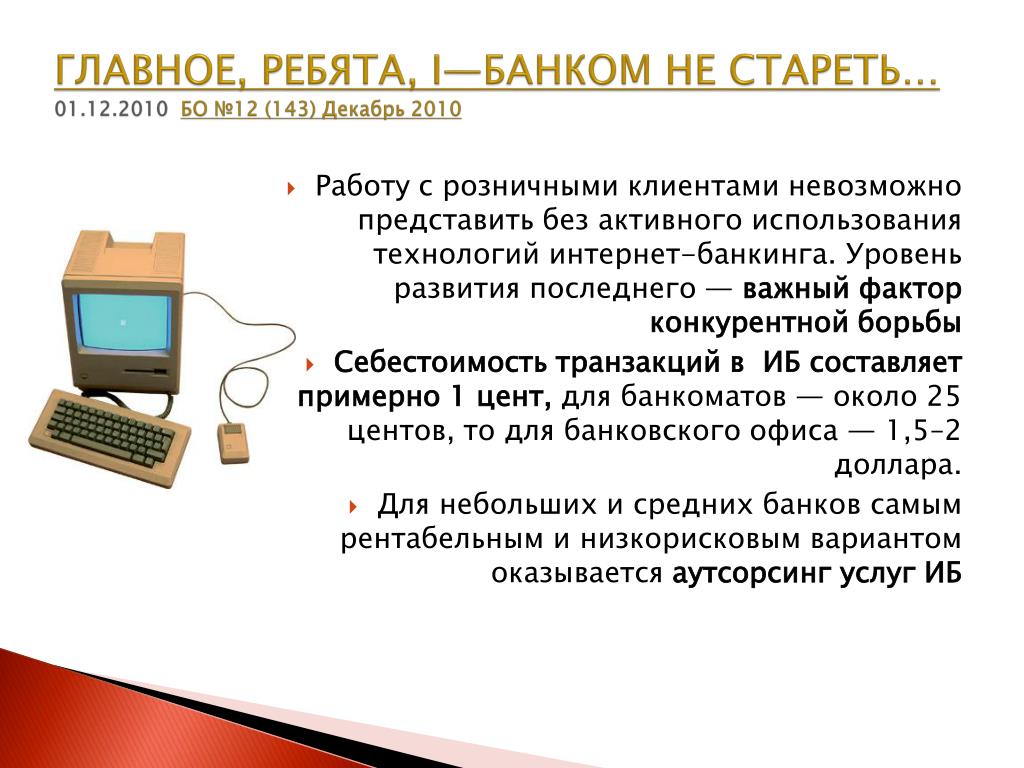 ГЛАВНОЕ, РЕБЯТА, I—БАНКОМ НЕ СТАРЕТЬ…
01.12.2010 БО №12 (143) Декабрь 2010

Работу с розничными клиентами невозможно представить без активного использования технологий интернет-банкинга. Уровень развития последнего — важный фактор конкурентной борьбы

Себестоимость транзакций в ИБ составляет примерно 1 цент, для банкоматов — около 25 центов, то для банковского офиса — 1,5–2 доллара.

Для небольших и средних банков самым рентабельным и низкорисковым вариантом оказывается аутсорсинг услуг ИБ